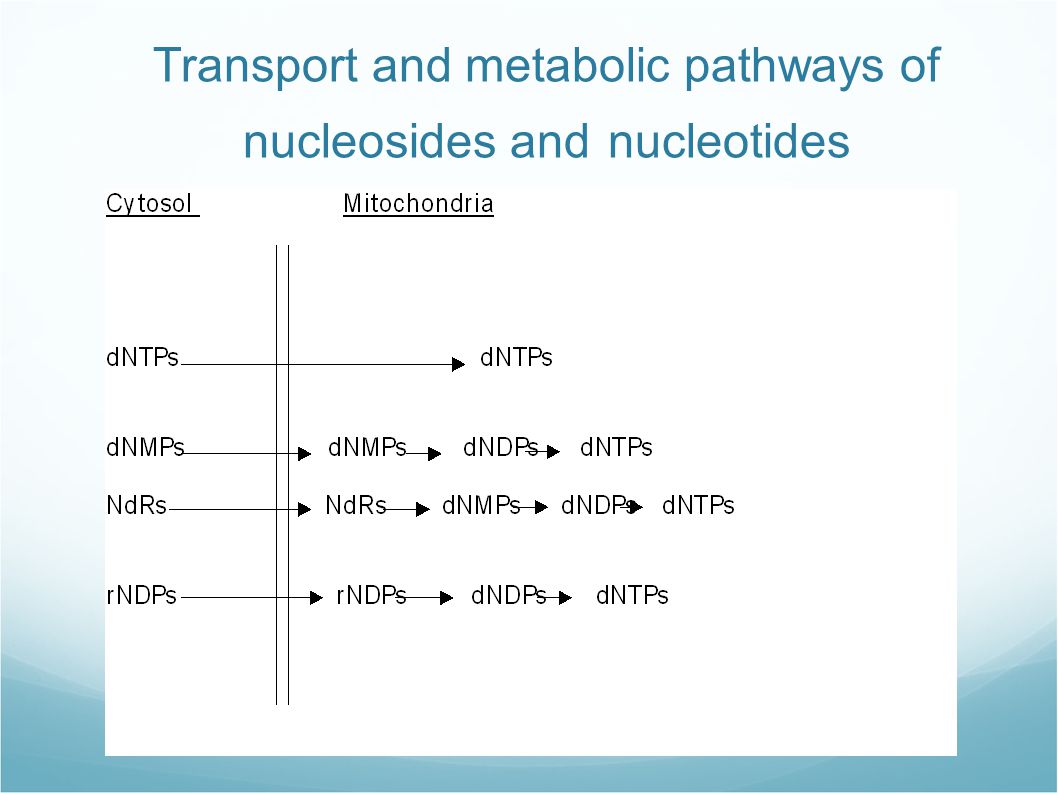 Transport and metabolic pathways of nucleosides and nucleotides

Cytosol

Mitochondria

dNTPs → dNTPs

dNMPs → dNMPs → dNDPs → dNTPs

NdRs → NdRs → dNMPs → dNDPs → dNTPs

rNDPs → rNDPs → dNDPs → dNTPs